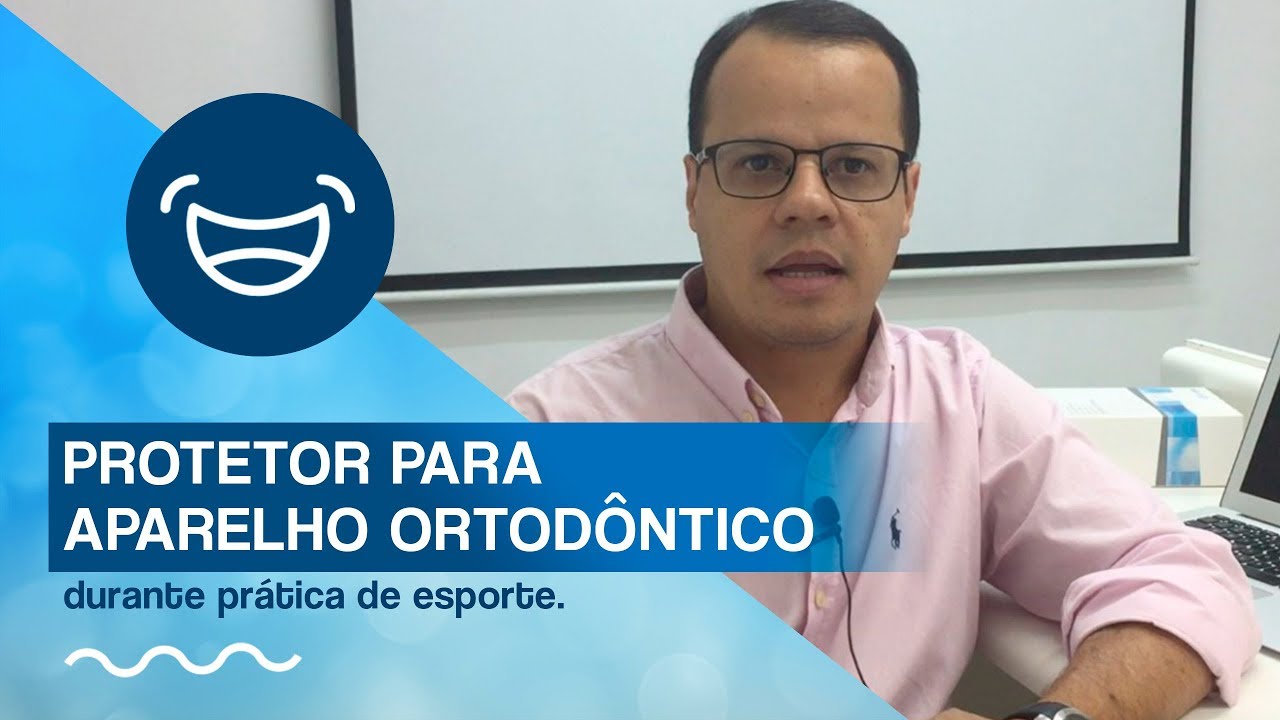 PROTETOR PARA
APARELHO ORTODÔNTICO

durante prática de esporte.